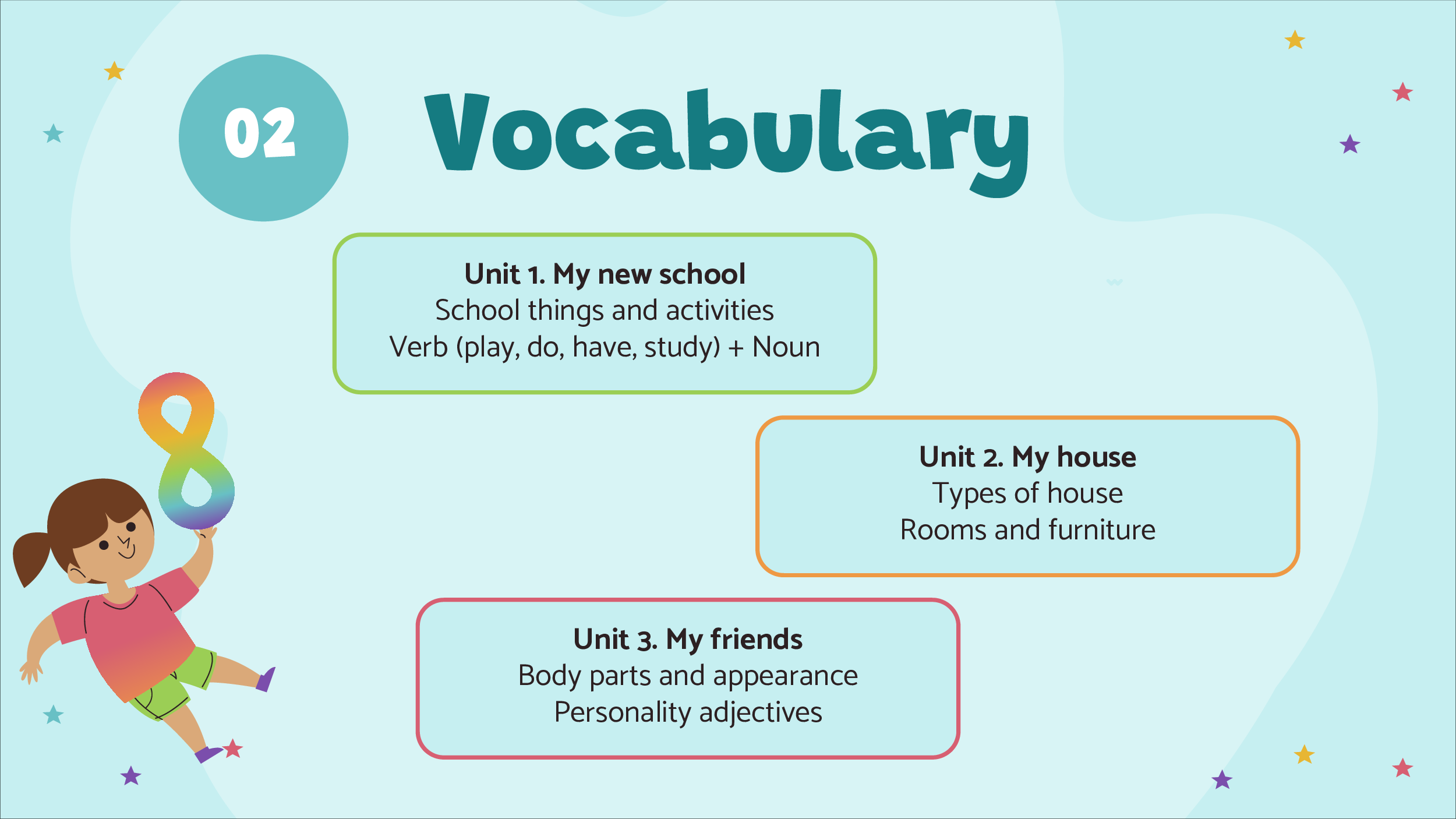 02

Vocabulary

Unit 1. My new school
School things and activities
Verb (play, do, have, study) + Noun

Unit 2. My house
Types of house
Rooms and furniture

Unit 3. My friends
Body parts and appearance
Personality adjectives